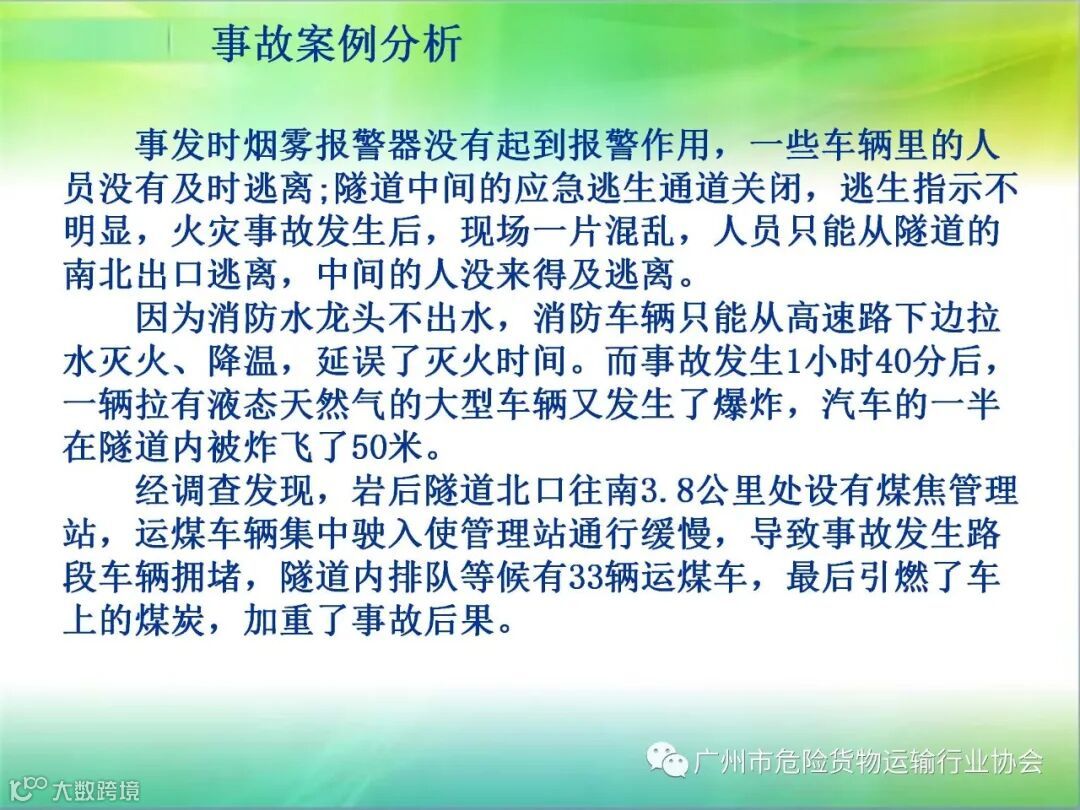 事故案例分析

事发时烟雾报警器没有起到报警作用，一些车辆里的人员没有及时逃离;隧道中间的应急逃生通道关闭，逃生指示不明显，火灾事故发生后，现场一片混乱，人员只能从隧道的南北出口逃离，中间的人没来得及逃离。

因为消防水龙头不出水，消防车辆只能从高速路下边拉水灭火、降温，延误了灭火时间。而事故发生1小时40分后，一辆拉有液态天然气的大型车辆又发生了爆炸，汽车的一半在隧道内被炸飞了50米。

经调查发现，岩后隧道北口往南3.8公里处设有煤焦管理站，运煤车辆集中驶入使管理站通行缓慢，导致事故发生路段车辆拥堵，隧道内排队等候有33辆运煤车，最后引燃了车上的煤炭，加重了事故后果。

广州市危险货物运输行业协会

大数跨境